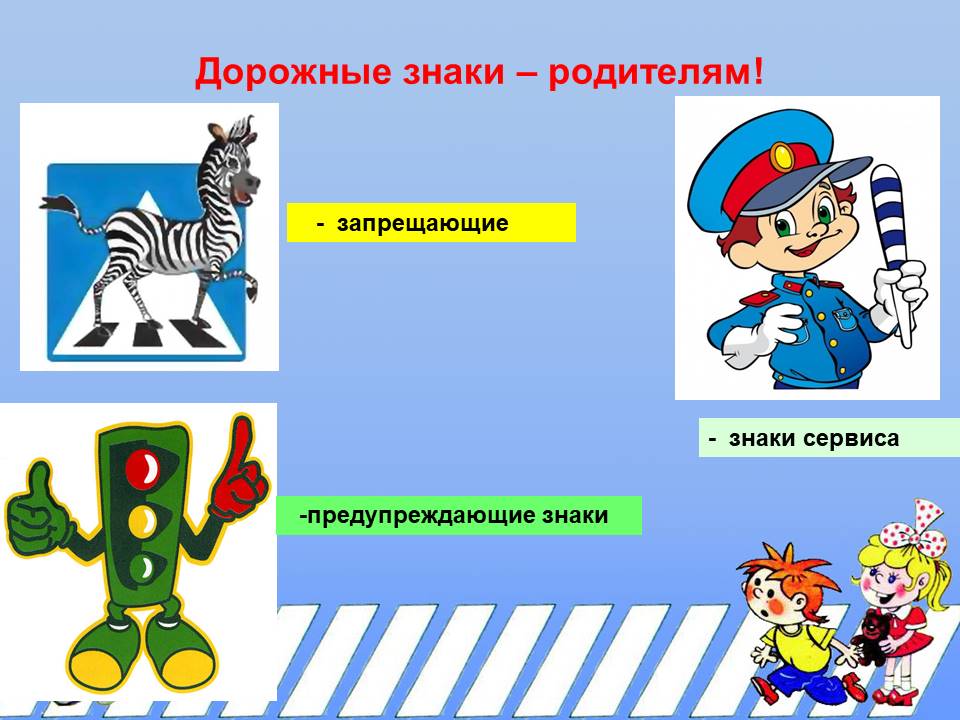 Дорожные знаки – родителям!

- запрещающие

- знаки сервиса

-предупреждающие знаки